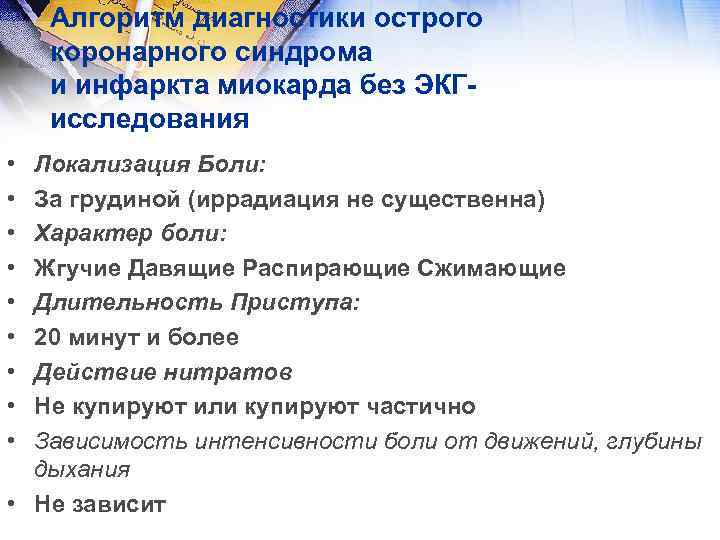 Алгоритм диагностики острого коронарного синдрома и инфаркта миокарда без ЭКГ-исследования

• Локализация Боли:
• За грудиной (иррадиация не существенна)
• Характер боли:
• Жгучие Давящие Распирающие Сжимающие
• Длительность Приступа:
• 20 минут и более
• Действие нитратов
• Не купируют или купируют частично
• Зависимость интенсивности боли от движений, глубины дыхания
• Не зависит